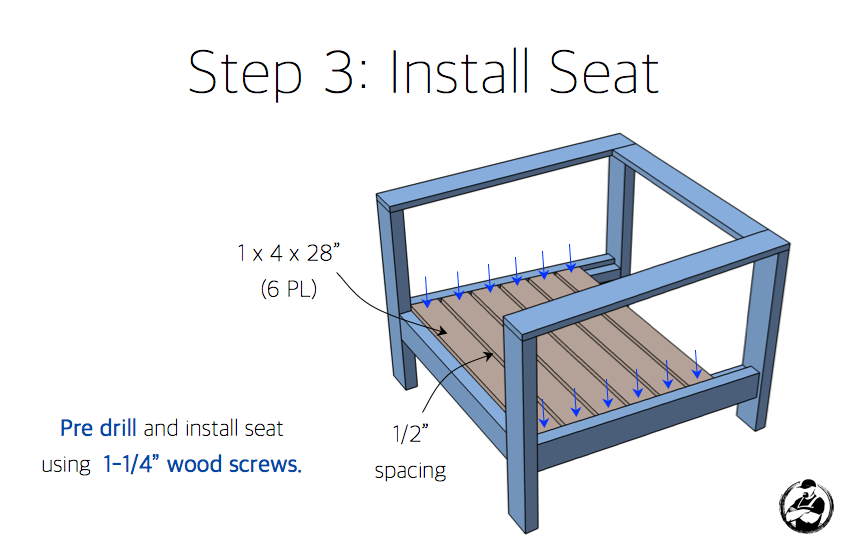 Step 3: Install Seat

1 x 4 x 28”
(6 PL)

1/2”
spacing

Pre drill and install seat using 1-1/4” wood screws.